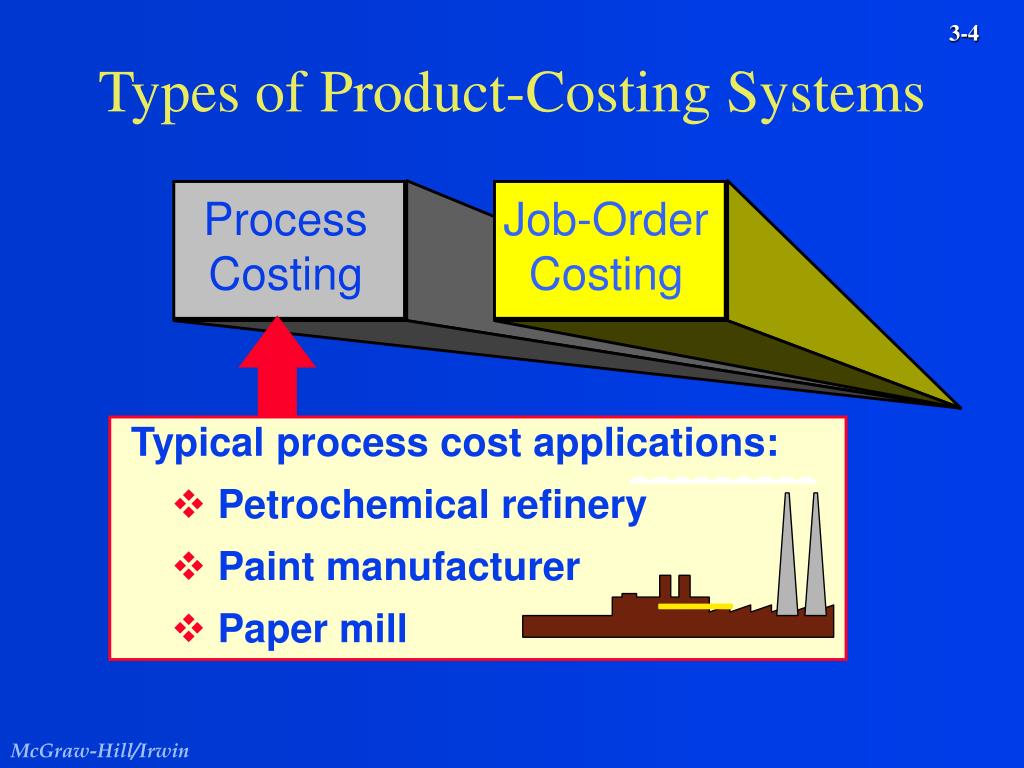 3-4

Types of Product-Costing Systems

Process Costing

Job-Order Costing

Typical process cost applications:

❖ Petrochemical refinery

❖ Paint manufacturer

❖ Paper mill

McGraw-Hill/Irwin